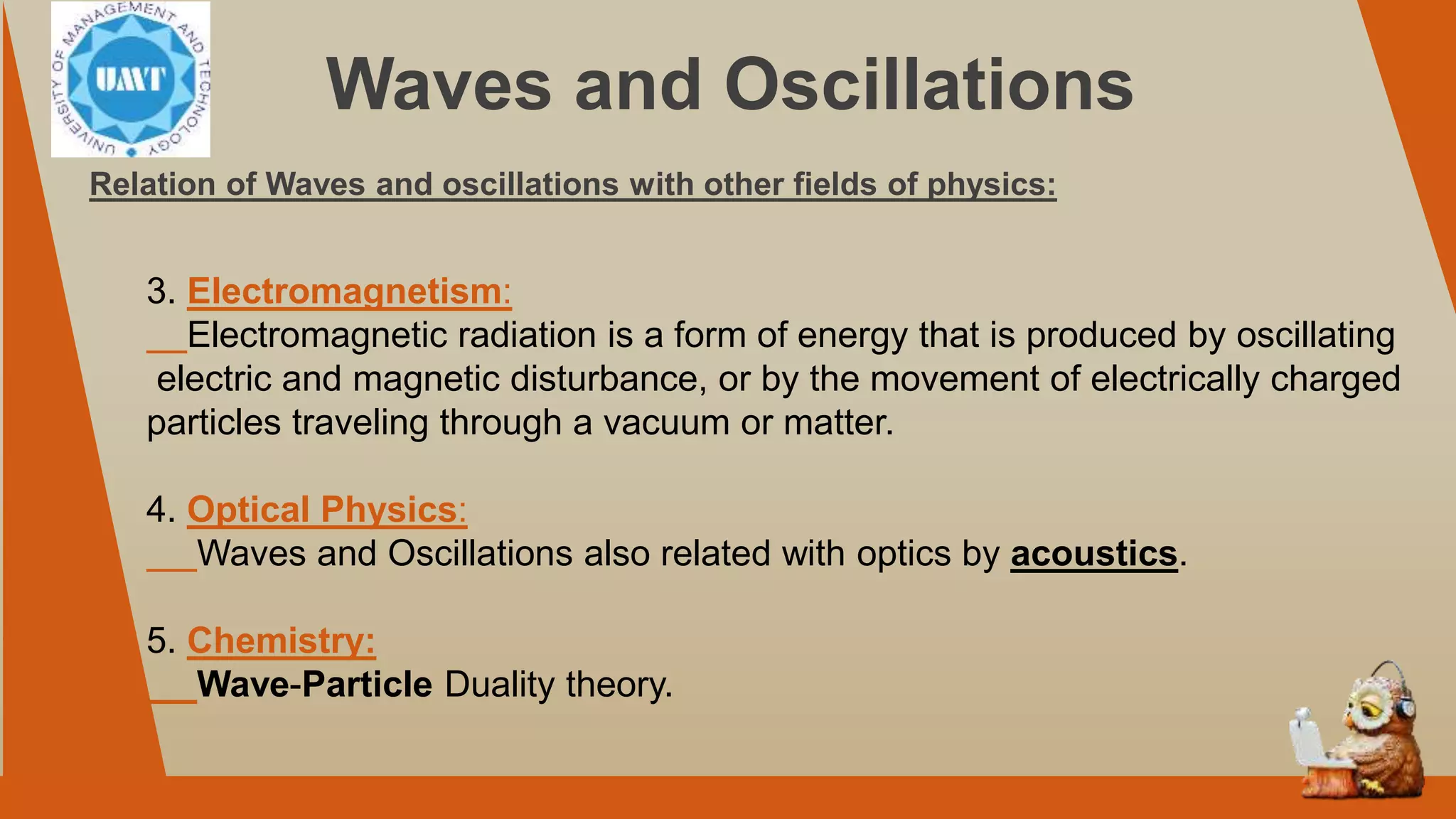 UNIVERSITY OF MANAGEMENT AND TECHNOLOGY
UMT

Waves and Oscillations

Relation of Waves and oscillations with other fields of physics:

3. Electromagnetism:
__Electromagnetic radiation is a form of energy that is produced by oscillating electric and magnetic disturbance, or by the movement of electrically charged particles traveling through a vacuum or matter.

4. Optical Physics:
___Waves and Oscillations also related with optics by acoustics.

5. Chemistry:
___Wave-Particle Duality theory.